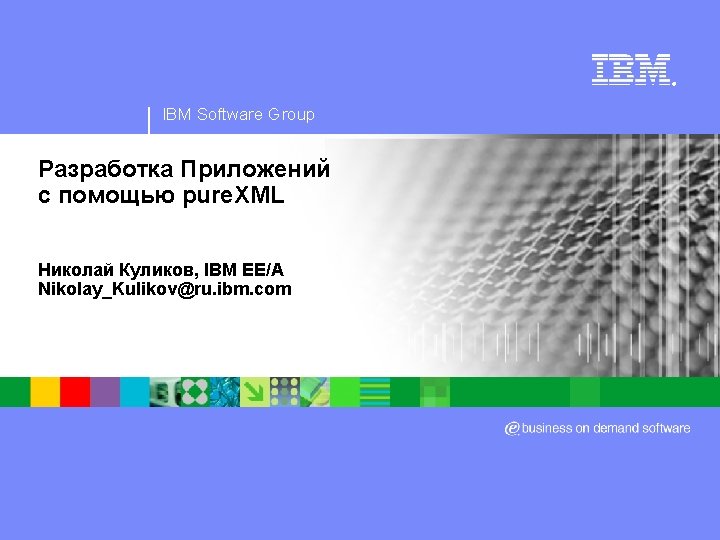 IBM.

IBM Software Group

Разработка Приложений с помощью pureXML

Николай Куликов, IBM EE/A
Nikolay_Kulikov@ru.ibm.com

e business on demand software